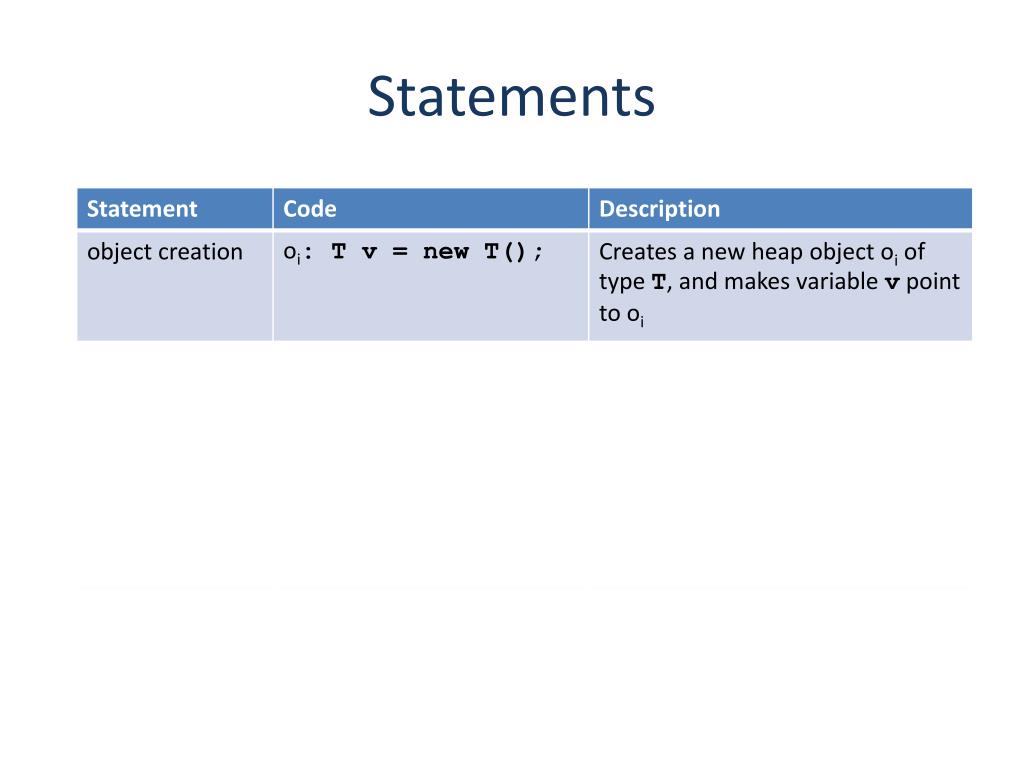 Statements

| Statement | Code | Description |
|---|---|---|
| object creation | $o_i$: T v = new T(); | Creates a new heap object $o_i$ of type T, and makes variable v point to $o_i$ |